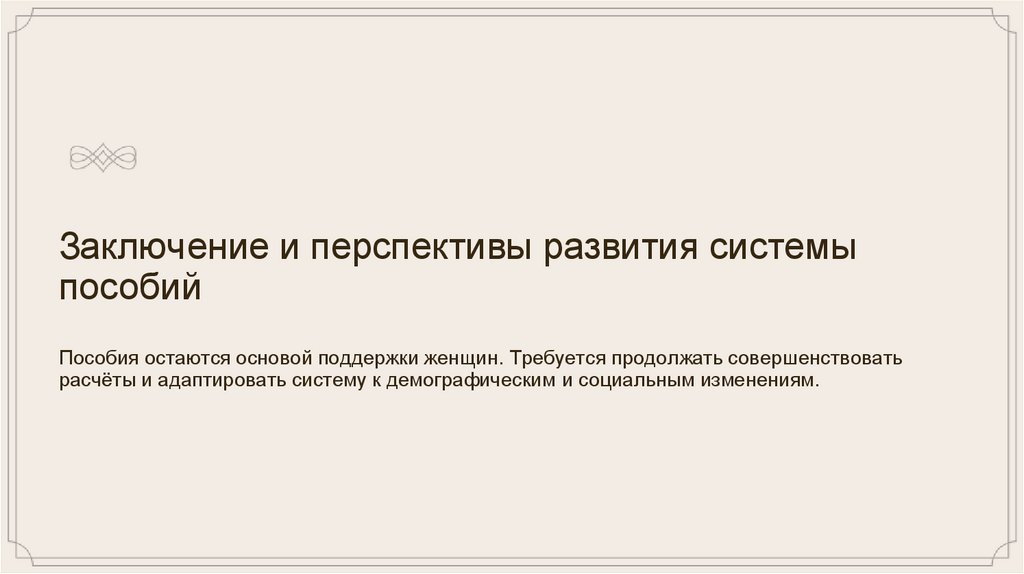 Заключение и перспективы развития системы пособий

Пособия остаются основой поддержки женщин. Требуется продолжать совершенствовать расчёты и адаптировать систему к демографическим и социальным изменениям.